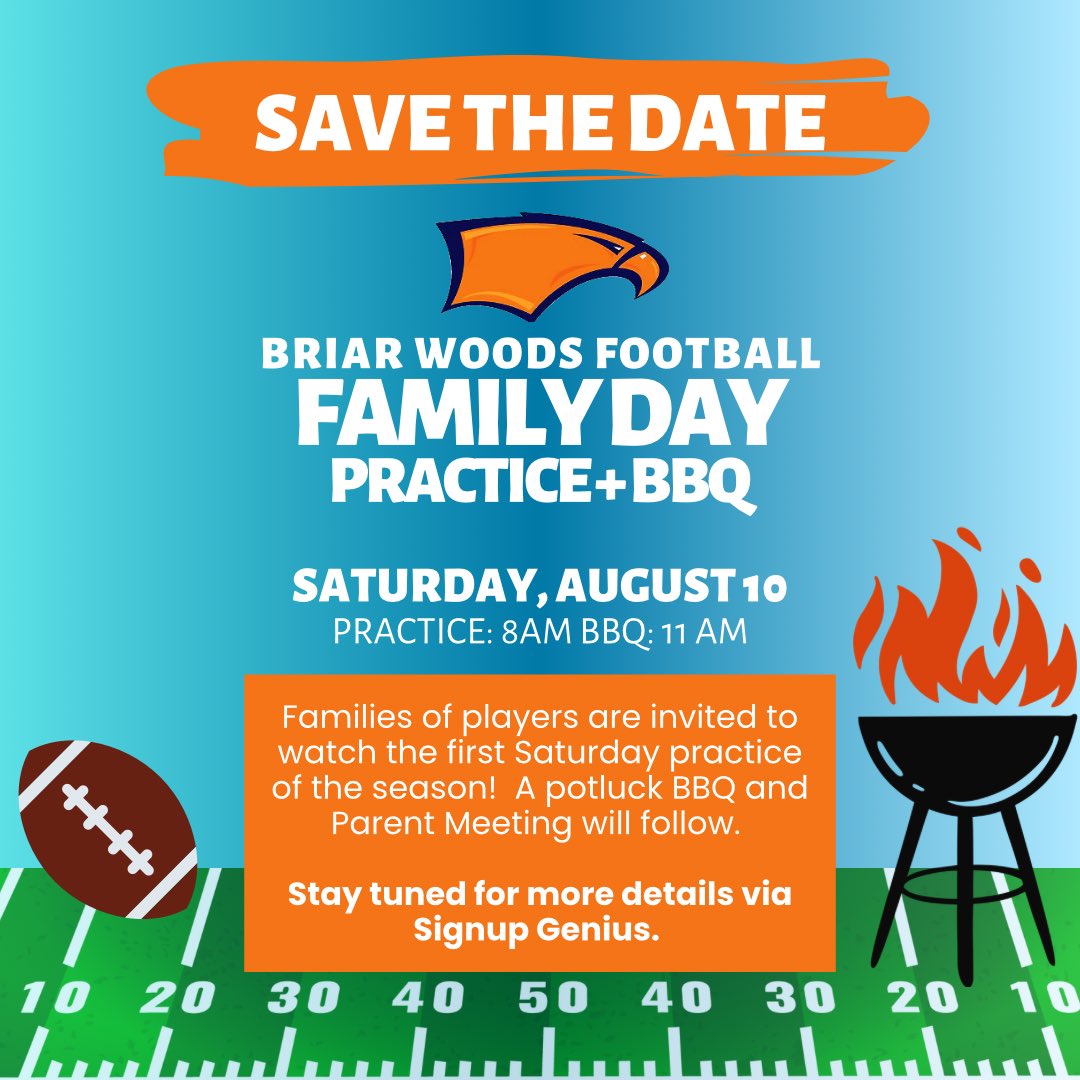 SAVE THE DATE

BRIAR WOODS FOOTBALL
FAMILY DAY
PRACTICE+BBQ

SATURDAY, AUGUST 10
PRACTICE: 8AM BBQ: 11 AM

Families of players are invited to watch the first Saturday practice of the season! A potluck BBQ and Parent Meeting will follow.

Stay tuned for more details via Signup Genius.

10 20 30 40 50 40 30 20 10